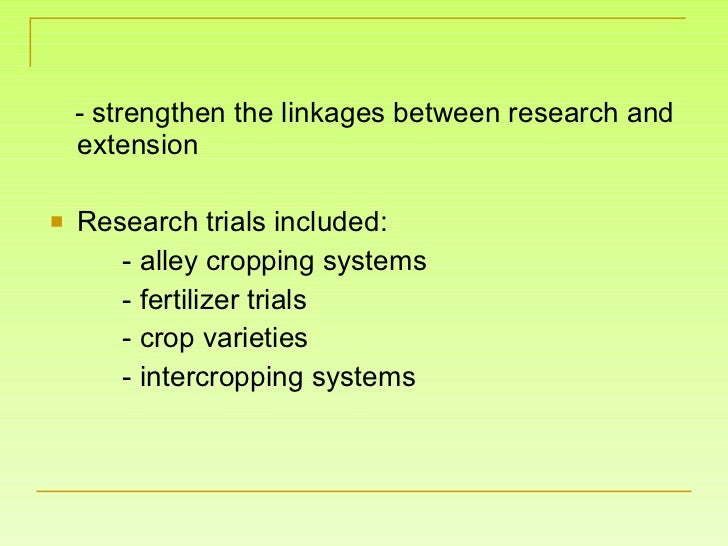 - strengthen the linkages between research and extension

Research trials included:
- alley cropping systems
- fertilizer trials
- crop varieties
- intercropping systems